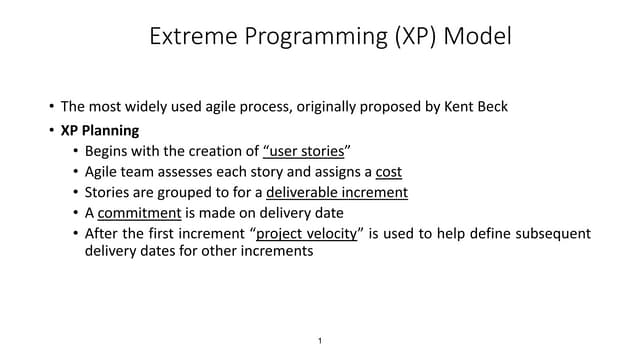 Extreme Programming (XP) Model

• The most widely used agile process, originally proposed by Kent Beck
• XP Planning
  • Begins with the creation of "user stories"
  • Agile team assesses each story and assigns a cost
  • Stories are grouped to for a deliverable increment
  • A commitment is made on delivery date
  • After the first increment "project velocity" is used to help define subsequent delivery dates for other increments

1